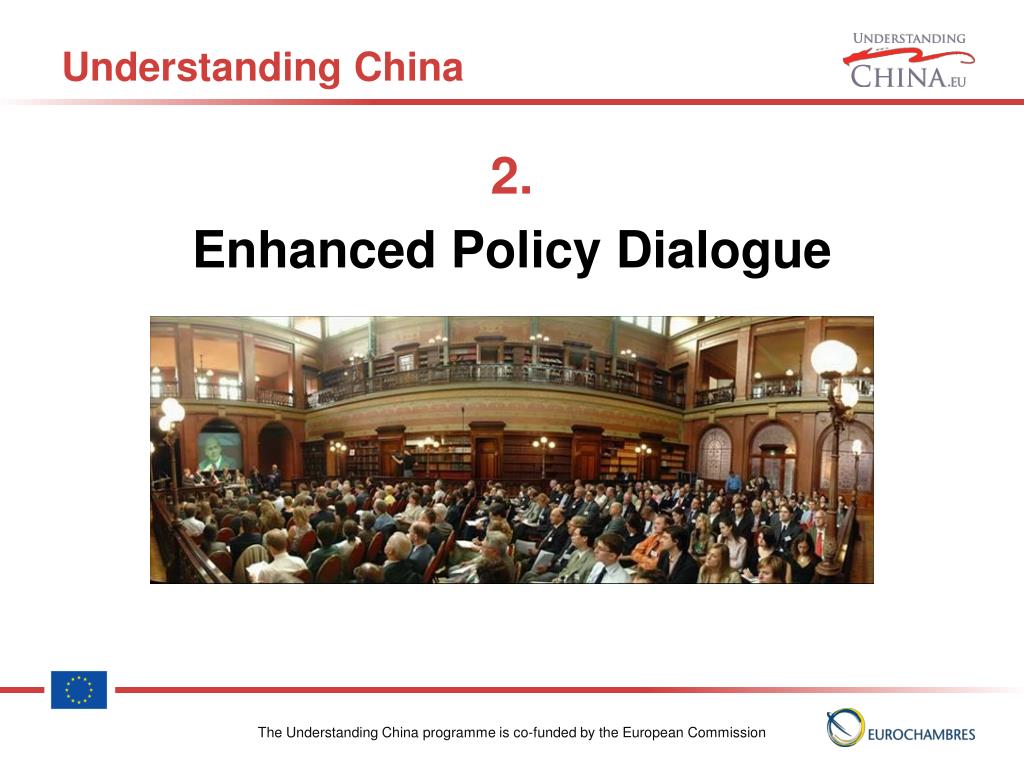 Understanding China

UNDERSTANDING CHINA.EU

2.

Enhanced Policy Dialogue

The Understanding China programme is co-funded by the European Commission

EUROCHAMBRES